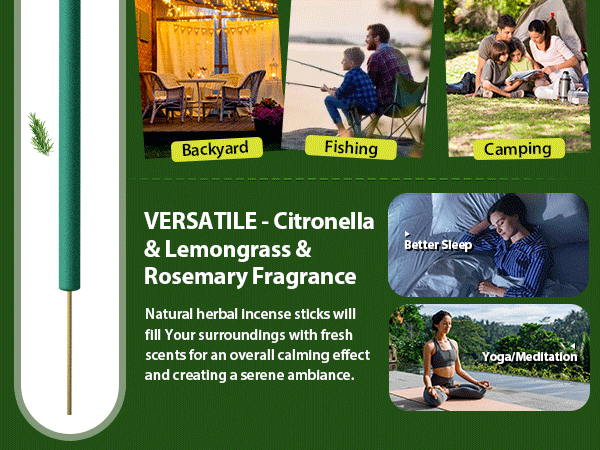 Backyard

Fishing

Camping

VERSATILE - Citronella & Lemongrass & Rosemary Fragrance

Natural herbal incense sticks will fill Your surroundings with fresh scents for an overall calming effect and creating a serene ambiance.

Better Sleep

Yoga/Meditation